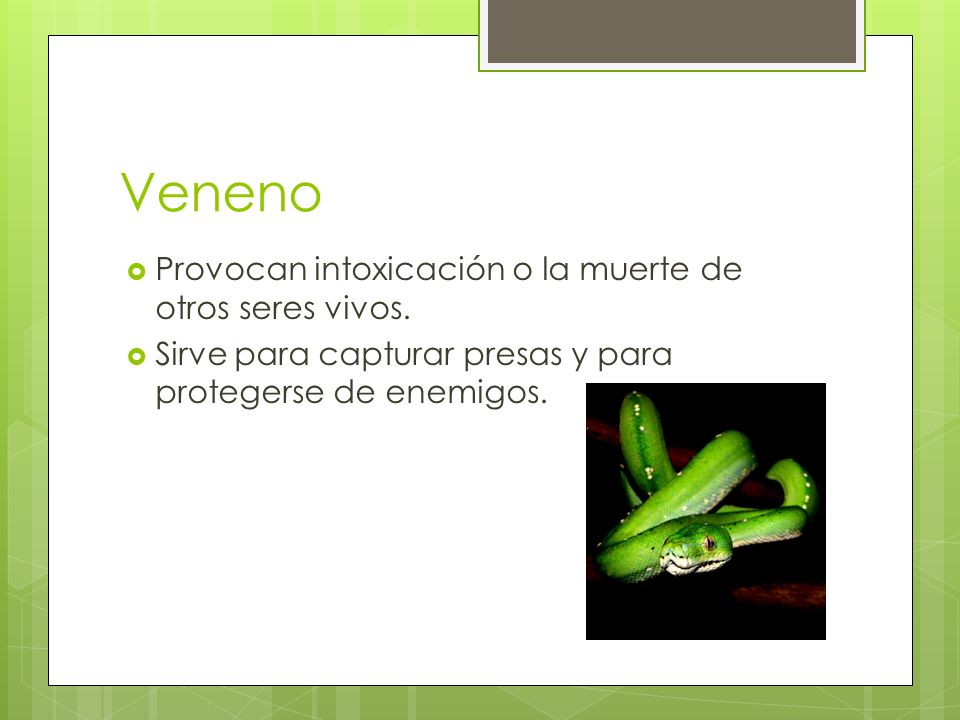 Veneno

Provocan intoxicación o la muerte de otros seres vivos.

Sirve para capturar presas y para protegerse de enemigos.